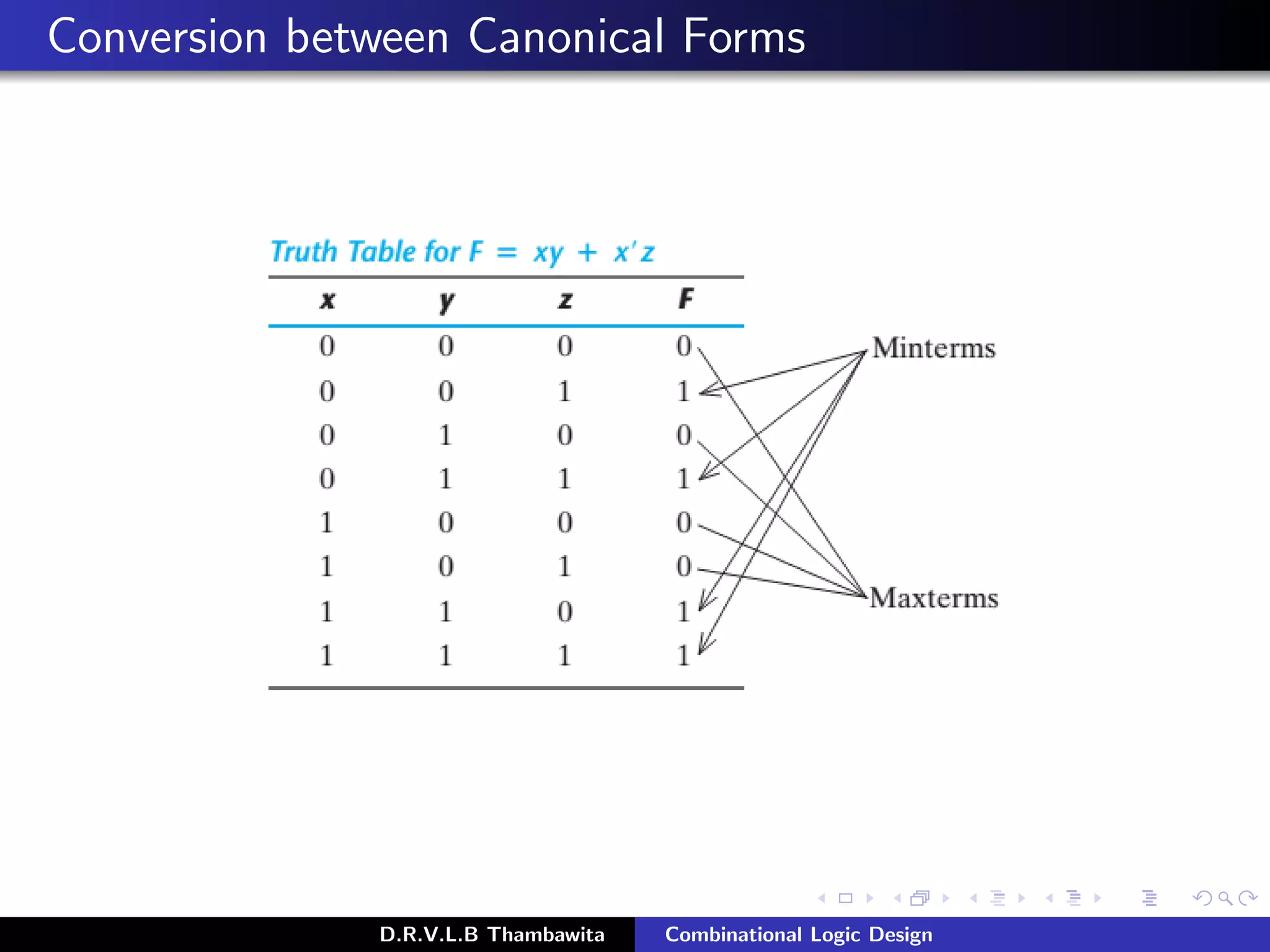 Conversion between Canonical Forms

Truth Table for $F = xy + x'z$

| x | y | z | F |
|---|---|---|---|
| 0 | 0 | 0 | 0 |
| 0 | 0 | 1 | 1 |
| 0 | 1 | 0 | 0 |
| 0 | 1 | 1 | 1 |
| 1 | 0 | 0 | 0 |
| 1 | 0 | 1 | 0 |
| 1 | 1 | 0 | 1 |
| 1 | 1 | 1 | 1 |

Minterms

Maxterms

D.R.V.L.B Thambawita Combinational Logic Design